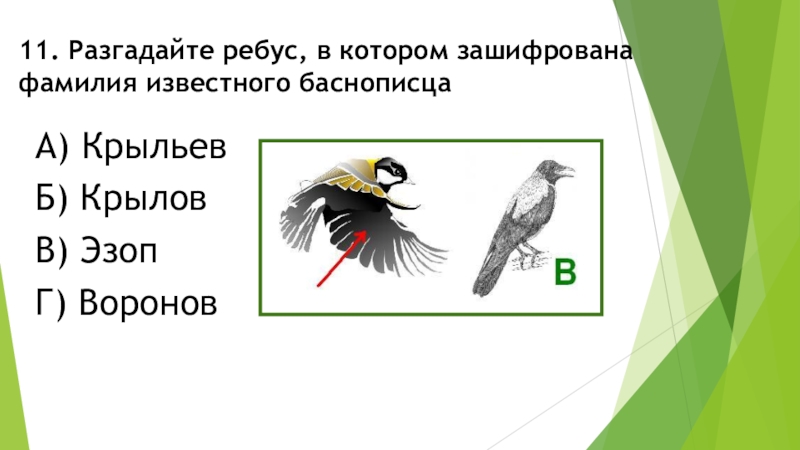 11. Разгадайте ребус, в котором зашифрована фамилия известного баснописца

А) Крыльев

Б) Крылов

В) Эзоп

Г) Воронов

В